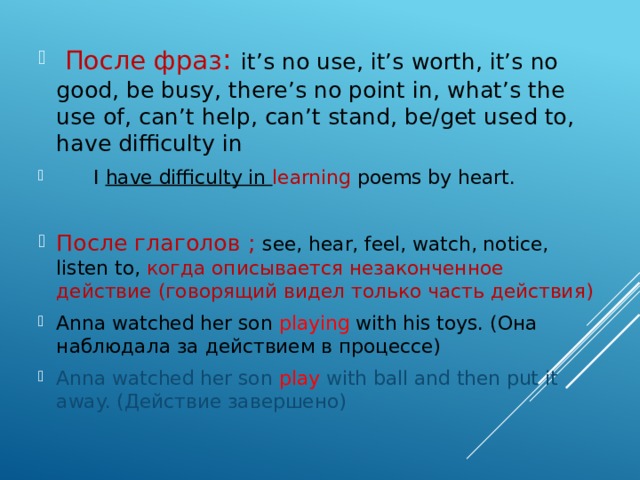 После фраз: it’s no use, it’s worth, it’s no good, be busy, there’s no point in, what’s the use of, can’t help, can’t stand, be/get used to, have difficulty in

I have difficulty in learning poems by heart.

После глаголов ; see, hear, feel, watch, notice, listen to, когда описывается незаконченное действие (говорящий видел только часть действия)

Anna watched her son playing with his toys. (Она наблюдала за действием в процессе)

Anna watched her son play with ball and then put it away. (Действие завершено)